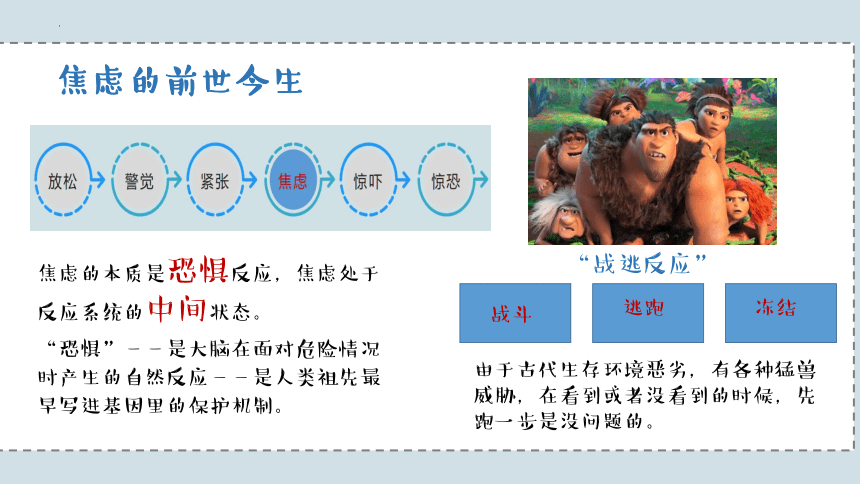 焦虑的前世今生

放松 警觉 紧张 焦虑 惊吓 惊恐

焦虑的本质是恐惧反应，焦虑处于反应系统的中间状态。

“恐惧”－－是大脑在面对危险情况时产生的自然反应－－是人类祖先最早写进基因里的保护机制。

“战逃反应”

战斗 逃跑 冻结

由于古代生存环境恶劣，有各种猛兽威胁，在看到或者没看到的时候，先跑一步是没问题的。